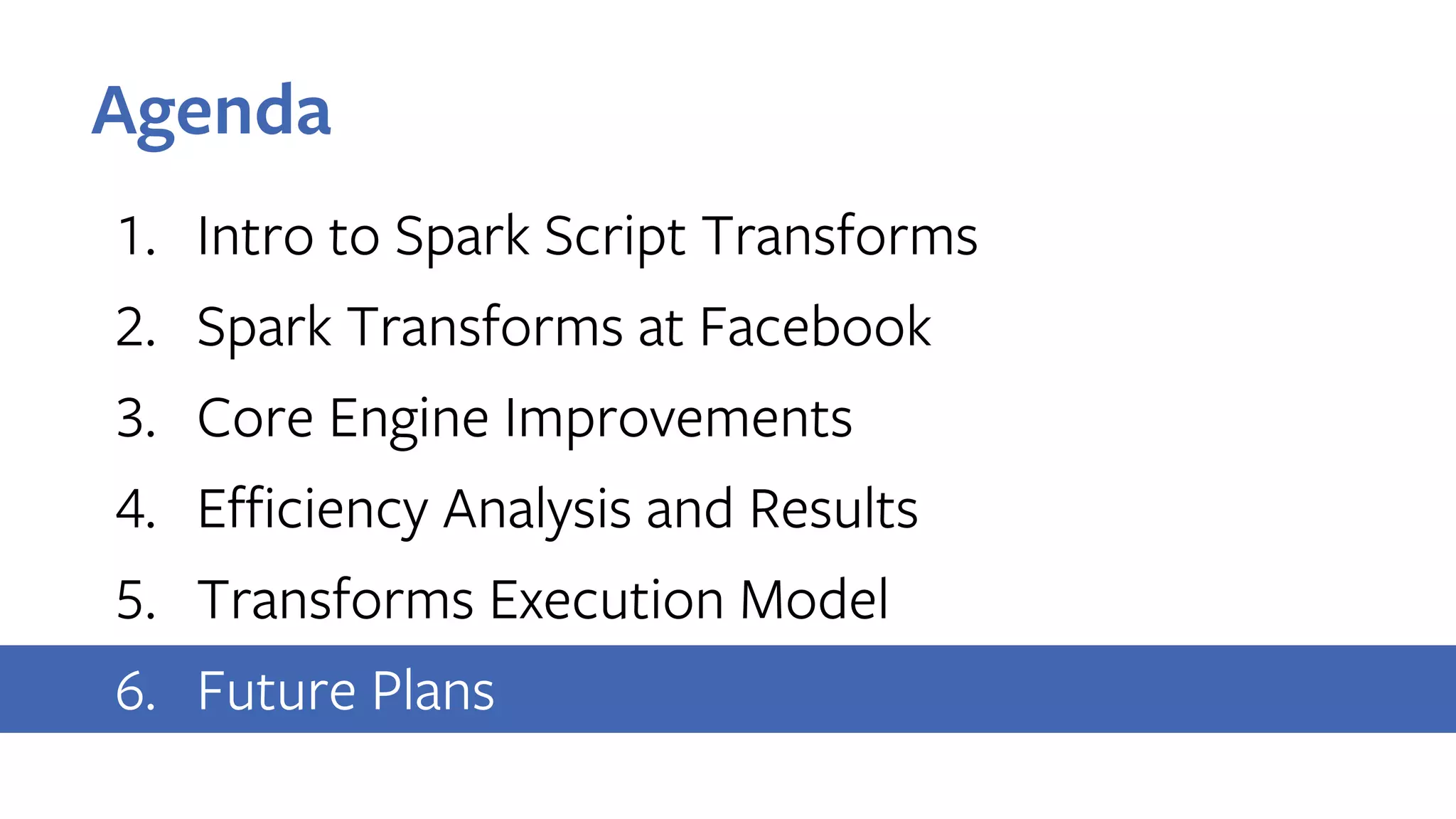 Agenda

1. Intro to Spark Script Transforms
2. Spark Transforms at Facebook
3. Core Engine Improvements
4. Efficiency Analysis and Results
5. Transforms Execution Model
6. Future Plans